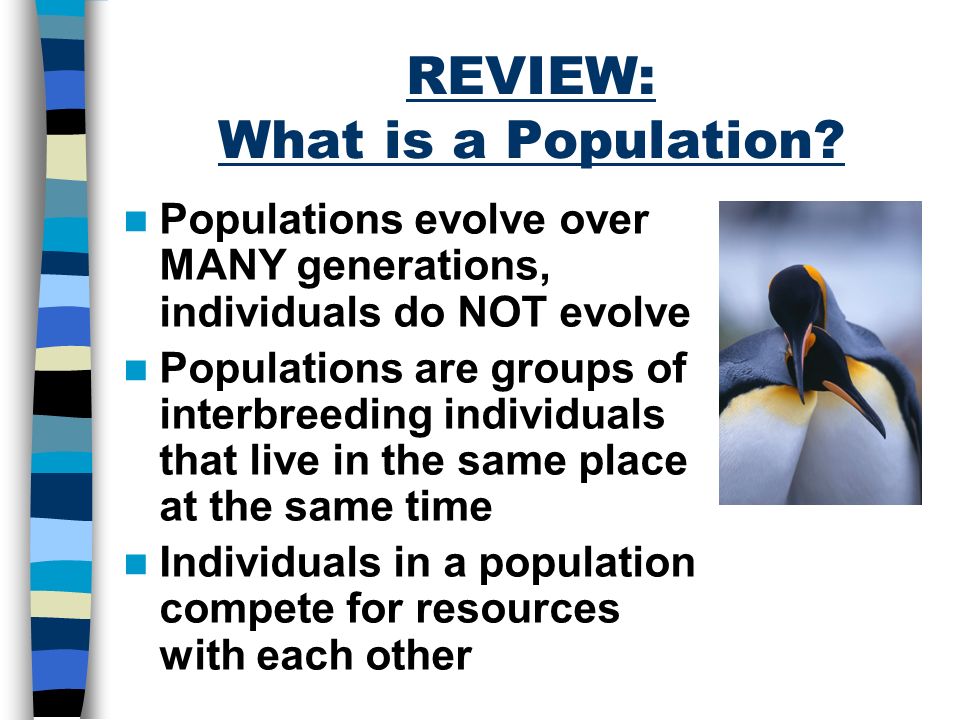 REVIEW:
What is a Population?

- Populations evolve over MANY generations, individuals do NOT evolve
- Populations are groups of interbreeding individuals that live in the same place at the same time
- Individuals in a population compete for resources with each other